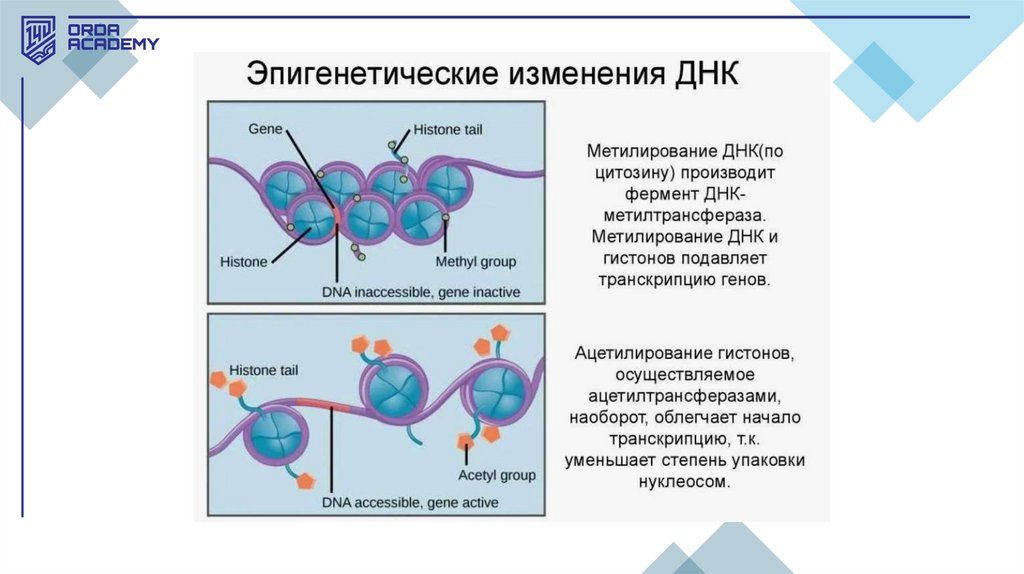 ORDA ACADEMY

Эпигенетические изменения ДНК

Gene
Histone tail
Histone
Methyl group
DNA inaccessible, gene inactive

Метилирование ДНК(по цитозину) производит фермент ДНК-метилтрансфераза. Метилирование ДНК и гистонов подавляет транскрипцию генов.

Histone tail
Acetyl group
DNA accessible, gene active

Ацетилирование гистонов, осуществляемое ацетилтрансферазами, наоборот, облегчает начало транскрипцию, т.к. уменьшает степень упаковки нуклеосом.